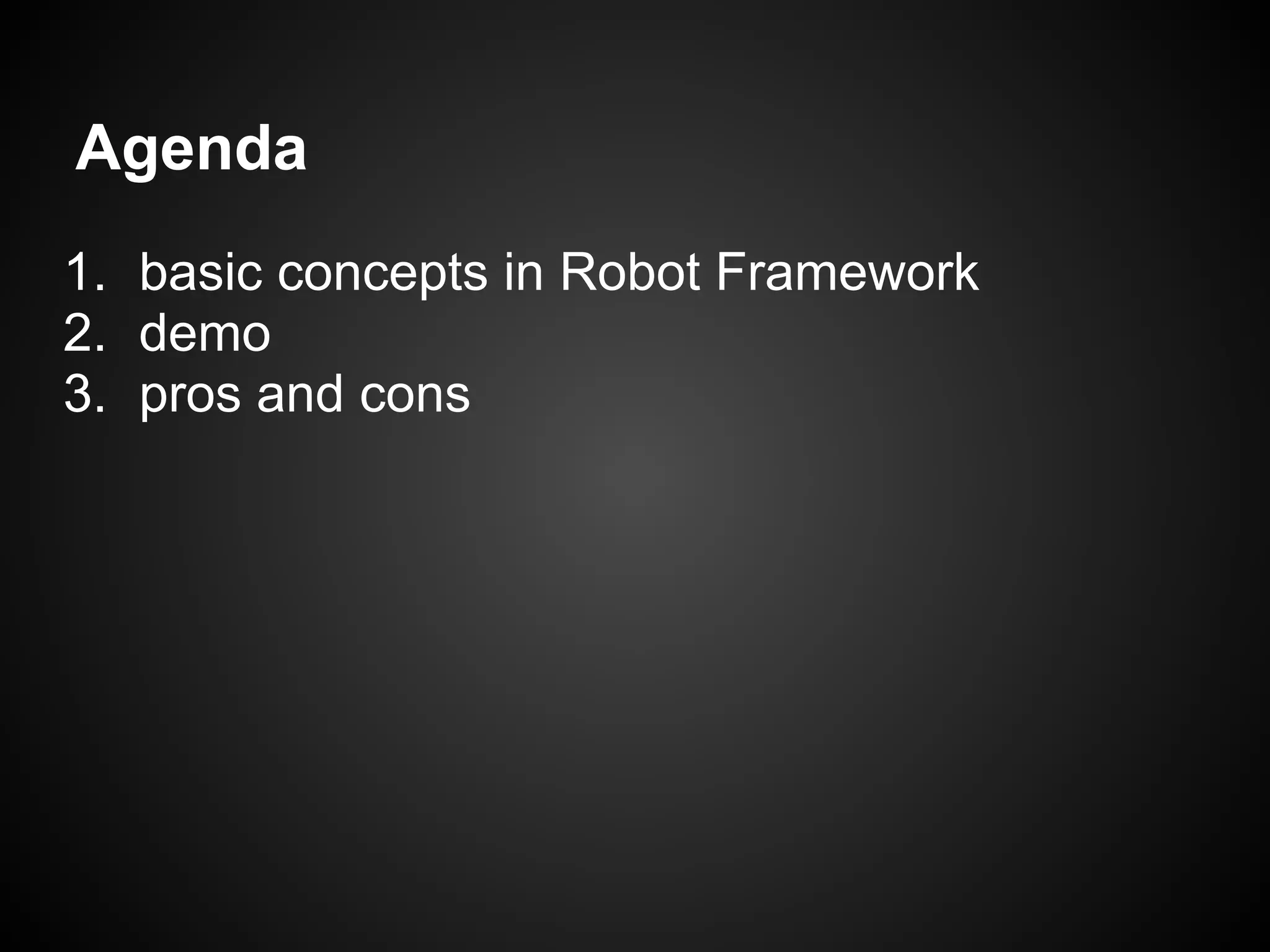 Agenda

1. basic concepts in Robot Framework
2. demo
3. pros and cons